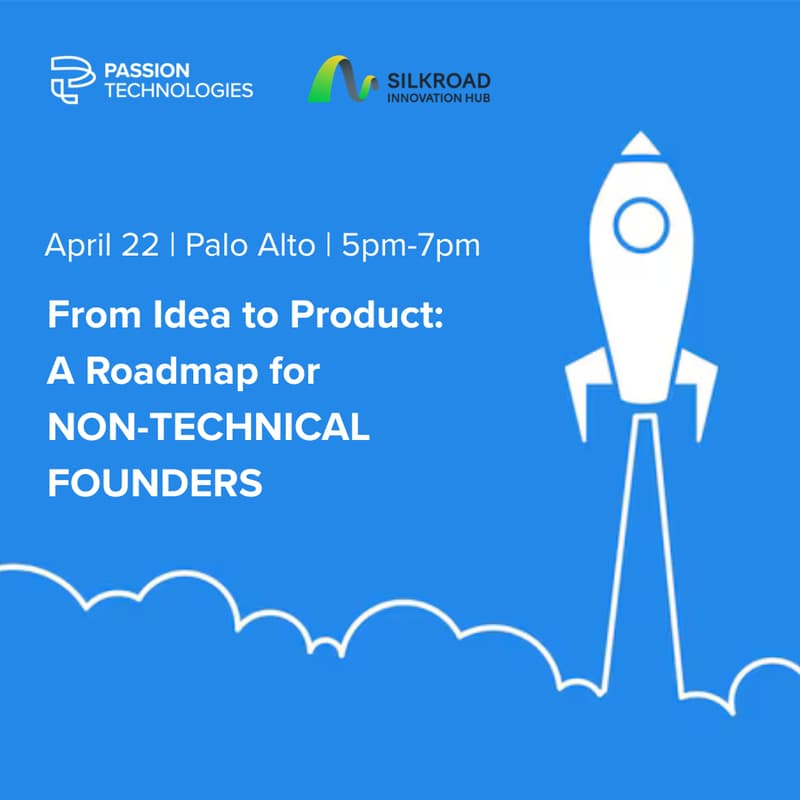 PASSION TECHNOLOGIES

SILKROAD INNOVATION HUB

April 22 | Palo Alto | 5pm-7pm

From Idea to Product: A Roadmap for NON-TECHNICAL FOUNDERS